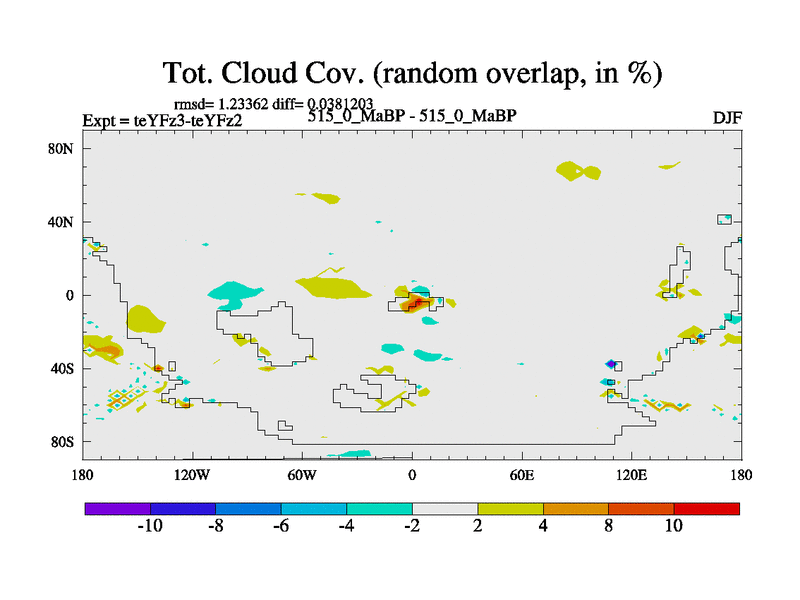 Tot. Cloud Cov. (random overlap, in %)

rmsd= 1.23362 diff= 0.0381203

Expt = teYFz3-teYFz2

515_0_MaBP - 515_0_MaBP

DJF

80N
40N
0
40S
80S

180
120W
60W
0
60E
120E
180

-10
-8
-6
-4
-2
2
4
8
10